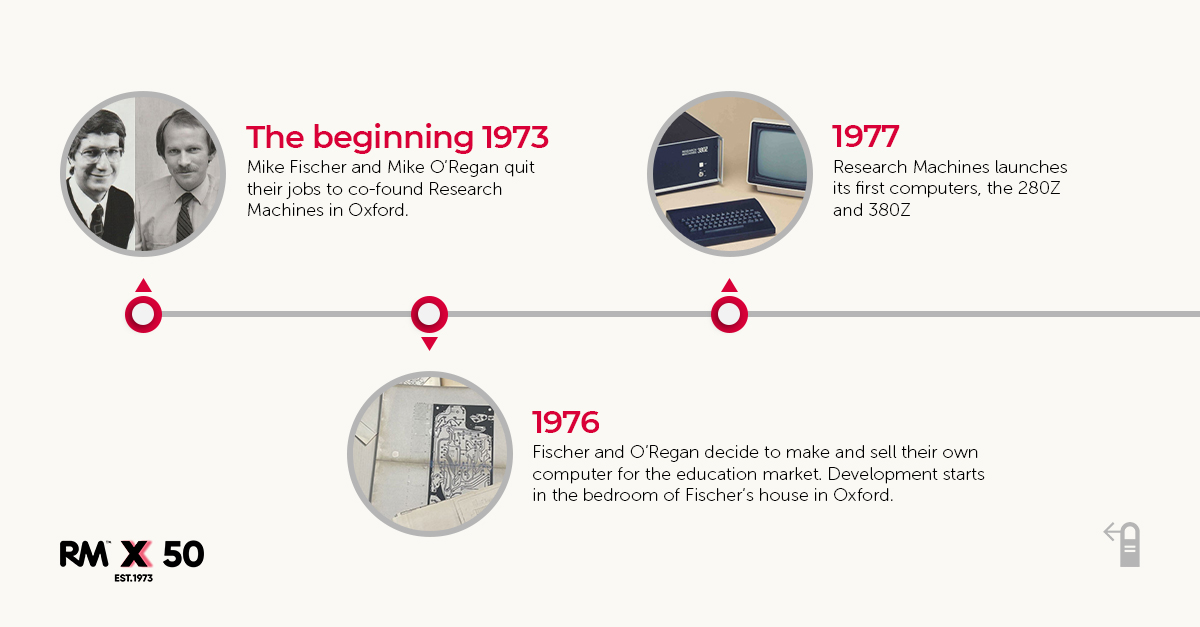 The beginning 1973
Mike Fischer and Mike O'Regan quit their jobs to co-found Research Machines in Oxford.

1977
Research Machines launches its first computers, the 280Z and 380Z

380Z

1976
Fischer and O'Regan decide to make and sell their own computer for the education market. Development starts in the bedroom of Fischer's house in Oxford.

RM™ X 50
EST.1973